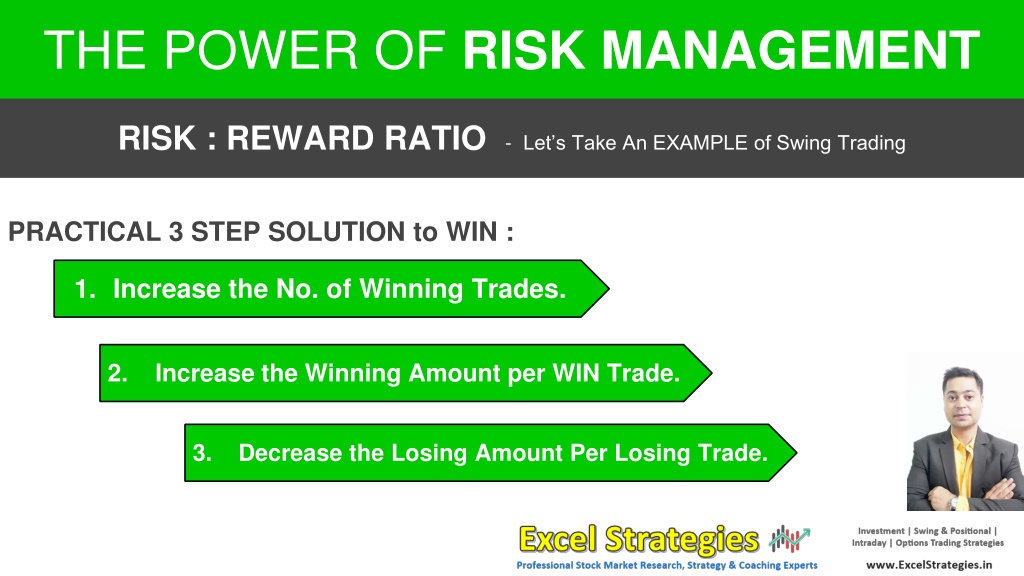 THE POWER OF RISK MANAGEMENT

RISK : REWARD RATIO - Let's Take An EXAMPLE of Swing Trading

PRACTICAL 3 STEP SOLUTION to WIN :

1. Increase the No. of Winning Trades.

2. Increase the Winning Amount per WIN Trade.

3. Decrease the Losing Amount Per Losing Trade.

Excel Strategies

Professional Stock Market Research, Strategy & Coaching Experts

Investment | Swing & Positional | Intraday | Options Trading Strategies

www.ExcelStrategies.in